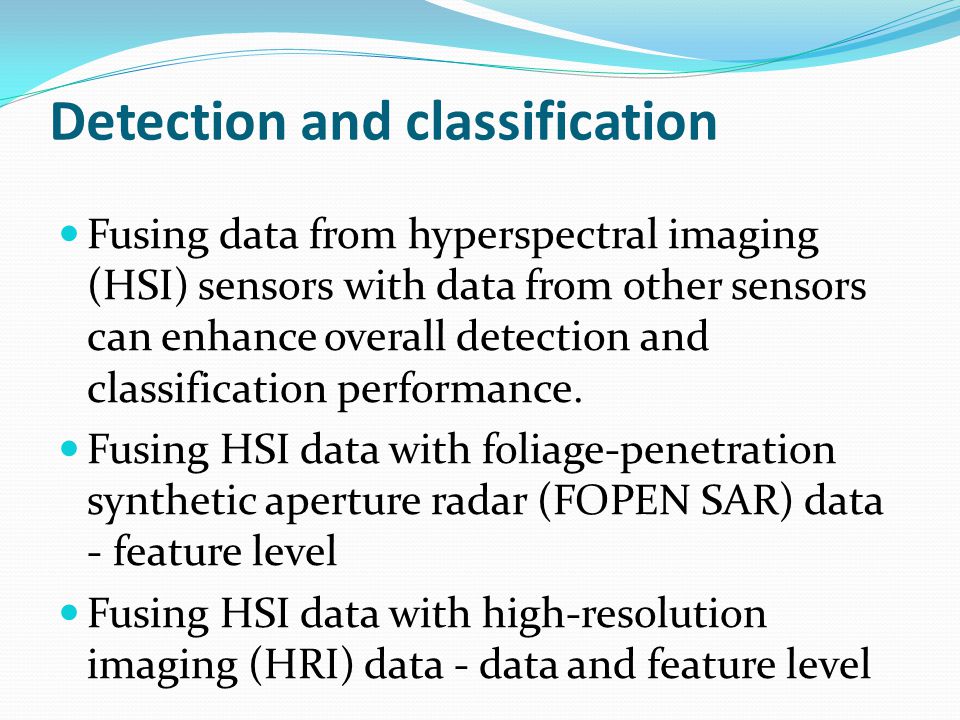 Detection and classification

Fusing data from hyperspectral imaging (HSI) sensors with data from other sensors can enhance overall detection and classification performance.

Fusing HSI data with foliage-penetration synthetic aperture radar (FOPEN SAR) data - feature level

Fusing HSI data with high-resolution imaging (HRI) data - data and feature level